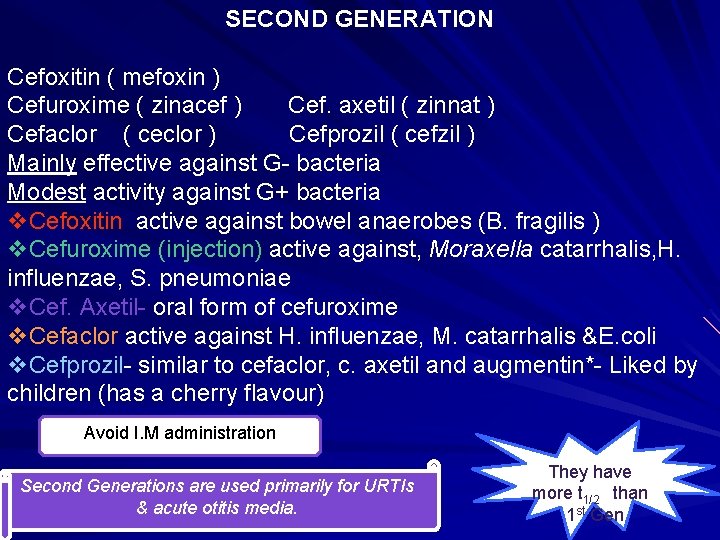 SECOND GENERATION

Cefoxitin ( mefoxin )
Cefuroxime ( zinacef )    Cef. axetil ( zinnat )
Cefaclor ( ceclor )    Cefprozil ( cefzil )
Mainly effective against G- bacteria
Modest activity against G+ bacteria
❖Cefoxitin active against bowel anaerobes (B. fragilis )
❖Cefuroxime (injection) active against, Moraxella catarrhalis,H. influenzae, S. pneumoniae
❖Cef. Axetil- oral form of cefuroxime
❖Cefaclor active against H. influenzae, M. catarrhalis &E.coli
❖Cefprozil- similar to cefaclor, c. axetil and augmentin*- Liked by children (has a cherry flavour)

Avoid I.M administration

Second Generations are used primarily for URTIs & acute otitis media.

They have more $t_{1/2}$ than $1^{st}$ Gen